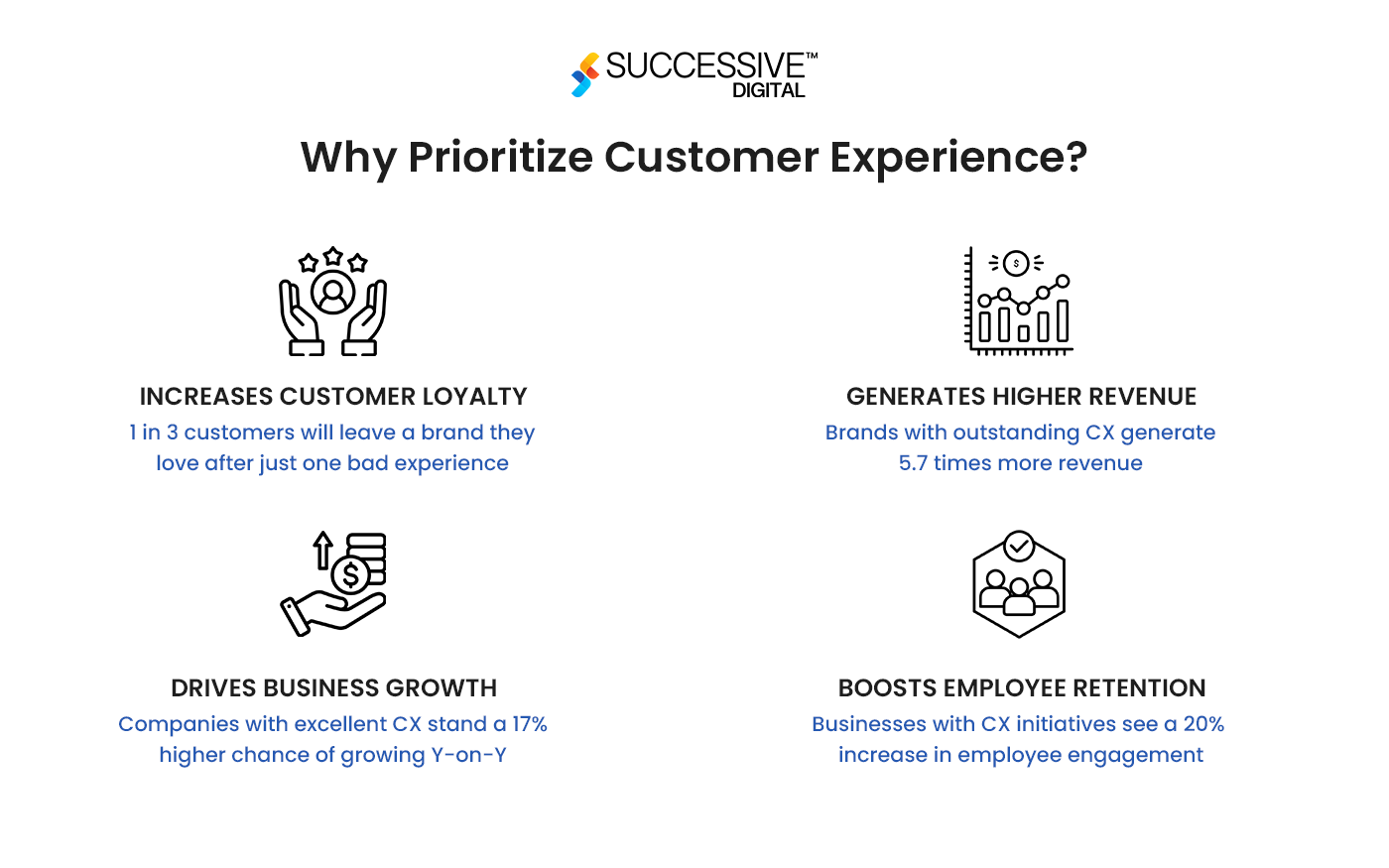 SUCCESSIVE™
DIGITAL

Why Prioritize Customer Experience?

INCREASES CUSTOMER LOYALTY
1 in 3 customers will leave a brand they love after just one bad experience

GENERATES HIGHER REVENUE
Brands with outstanding CX generate 5.7 times more revenue

DRIVES BUSINESS GROWTH
Companies with excellent CX stand a 17% higher chance of growing Y-on-Y

BOOSTS EMPLOYEE RETENTION
Businesses with CX initiatives see a 20% increase in employee engagement